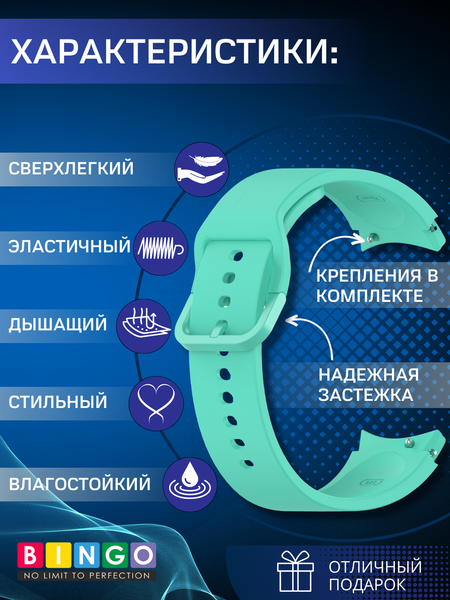 ХАРАКТЕРИСТИКИ:

СВЕРХЛЕГКИЙ

ЭЛАСТИЧНЫЙ

ДЫШАЩИЙ

СТИЛЬНЫЙ

ВЛАГОСТОЙКИЙ

КРЕПЛЕНИЯ В КОМПЛЕКТЕ

НАДЕЖНАЯ ЗАСТЕЖКА

BINGO
NO LIMIT TO PERFECTION

ОТЛИЧНЫЙ ПОДАРОК